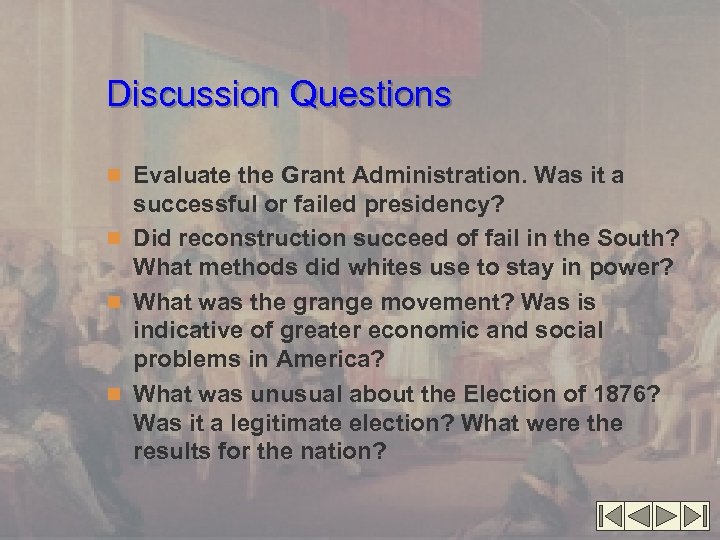 Discussion Questions

Evaluate the Grant Administration. Was it a successful or failed presidency?

Did reconstruction succeed of fail in the South? What methods did whites use to stay in power?

What was the grange movement? Was is indicative of greater economic and social problems in America?

What was unusual about the Election of 1876? Was it a legitimate election? What were the results for the nation?